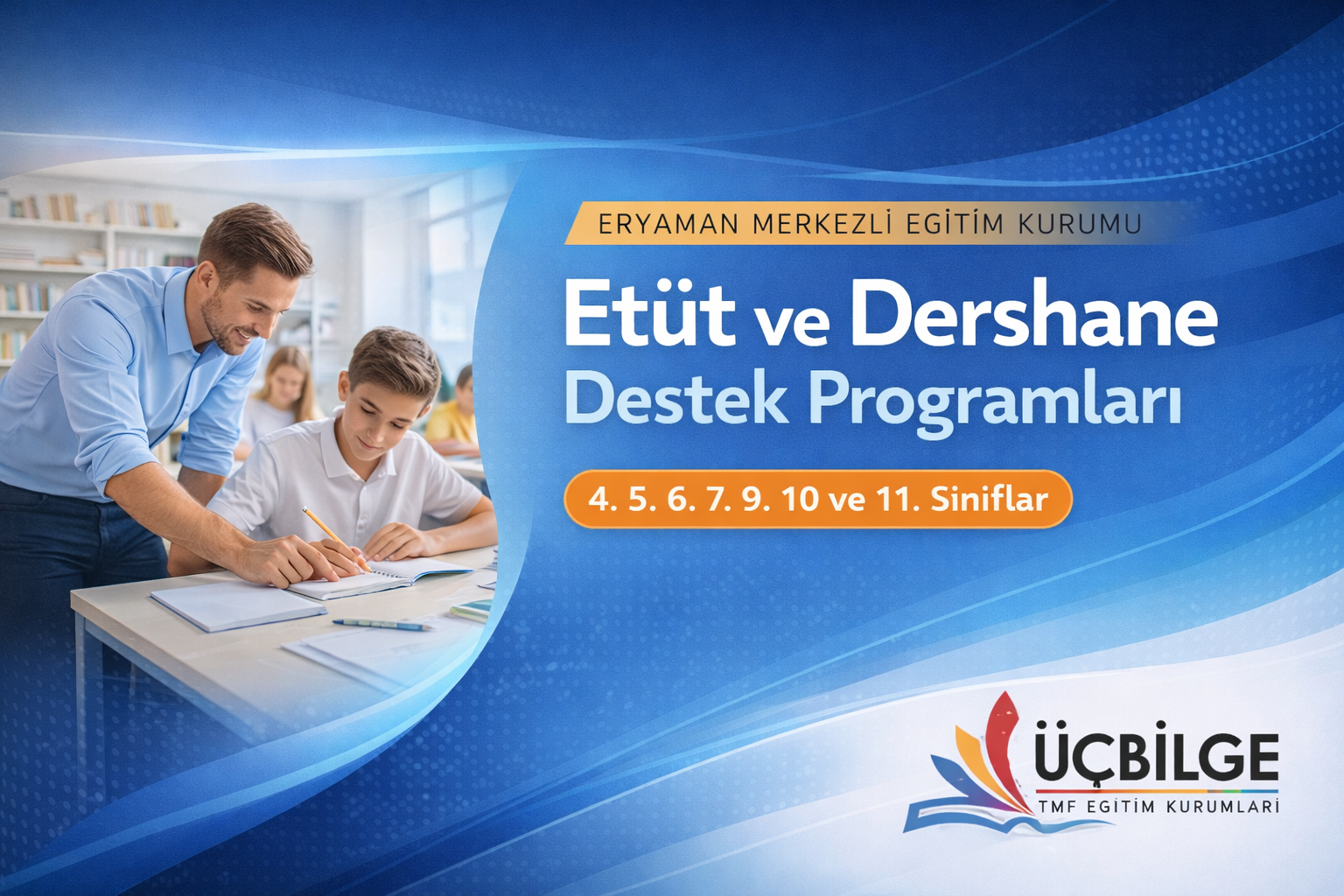 ERYAMAN MERKEZLİ EGİTİM KURUMU

Etüt ve Dershane Destek Programları

4. 5. 6. 7. 9. 10 ve 11. Siniflar

ÜÇBİLGE
TMF EGİTİM KURUMLARI